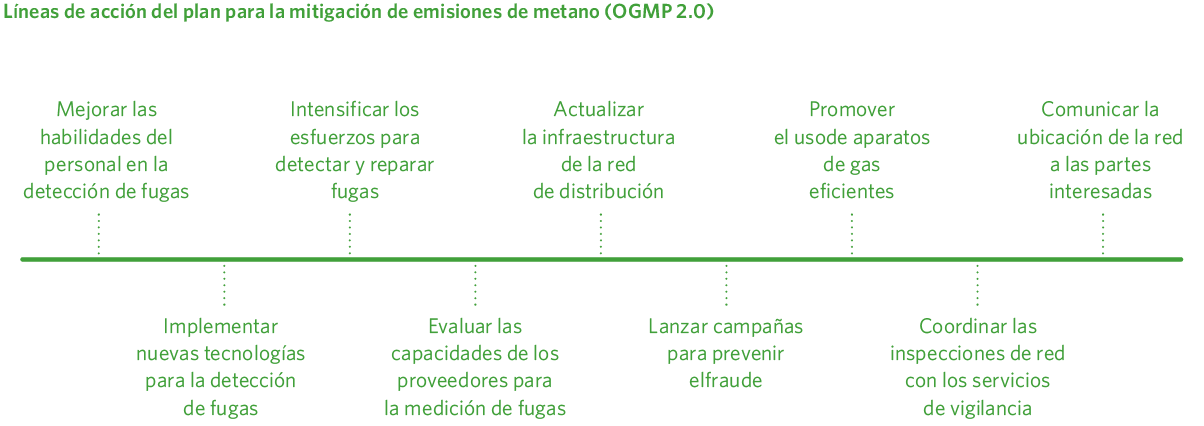 Líneas de acción del plan para la mitigación de emisiones de metano (OGMP 2.0)

Mejorar las habilidades del personal en la detección de fugas

Intensificar los esfuerzos para detectar y reparar fugas

Actualizar la infraestructura de la red de distribución

Promover el usode aparatos de gas eficientes

Comunicar la ubicación de la red a las partes interesadas

Implementar nuevas tecnologías para la detección de fugas

Evaluar las capacidades de los proveedores para la medición de fugas

Lanzar campañas para prevenir elfraude

Coordinar las inspecciones de red con los servicios de vigilancia